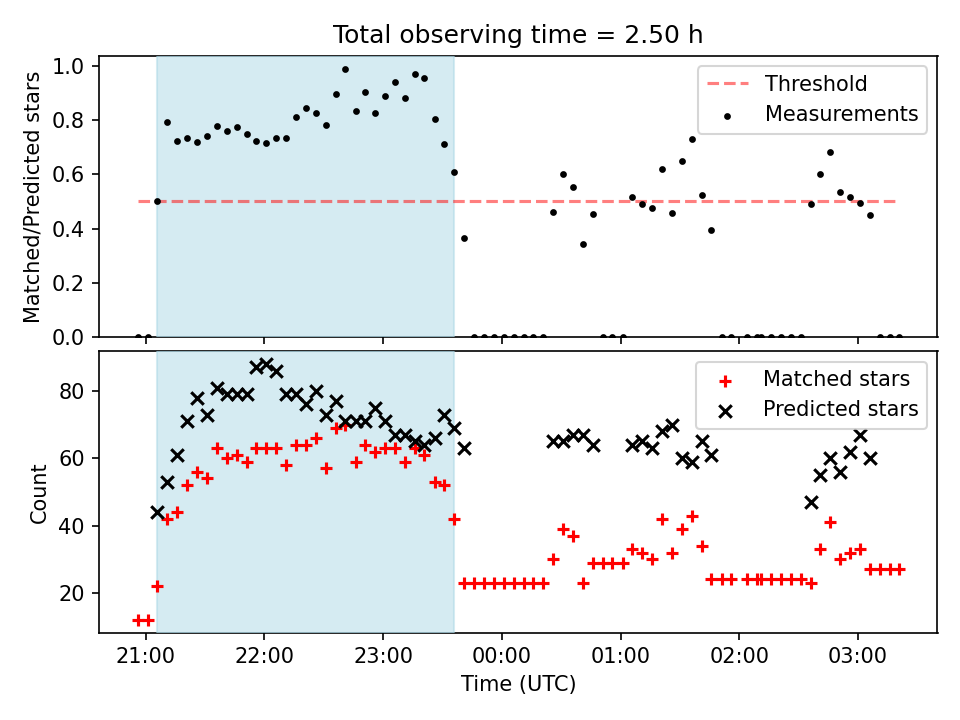 Total observing time = 2.50 h

Matched/Predicted stars

1.0
0.8
0.6
0.4
0.2
0.0

Threshold
Measurements

Count

80
60
40
20

Matched stars
Predicted stars

21:00
22:00
23:00
00:00
01:00
02:00
03:00

Time (UTC)